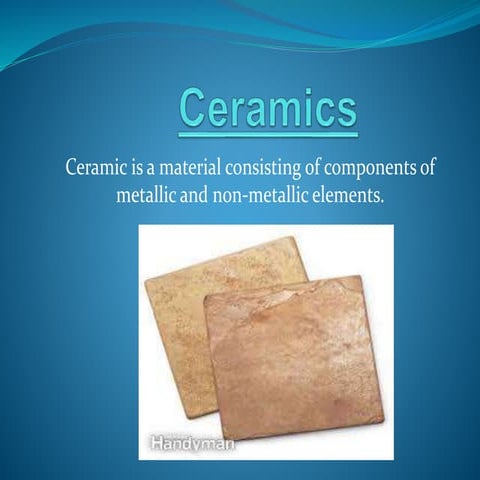 Ceramics

Ceramic is a material consisting of components of metallic and non-metallic elements.

Handyman